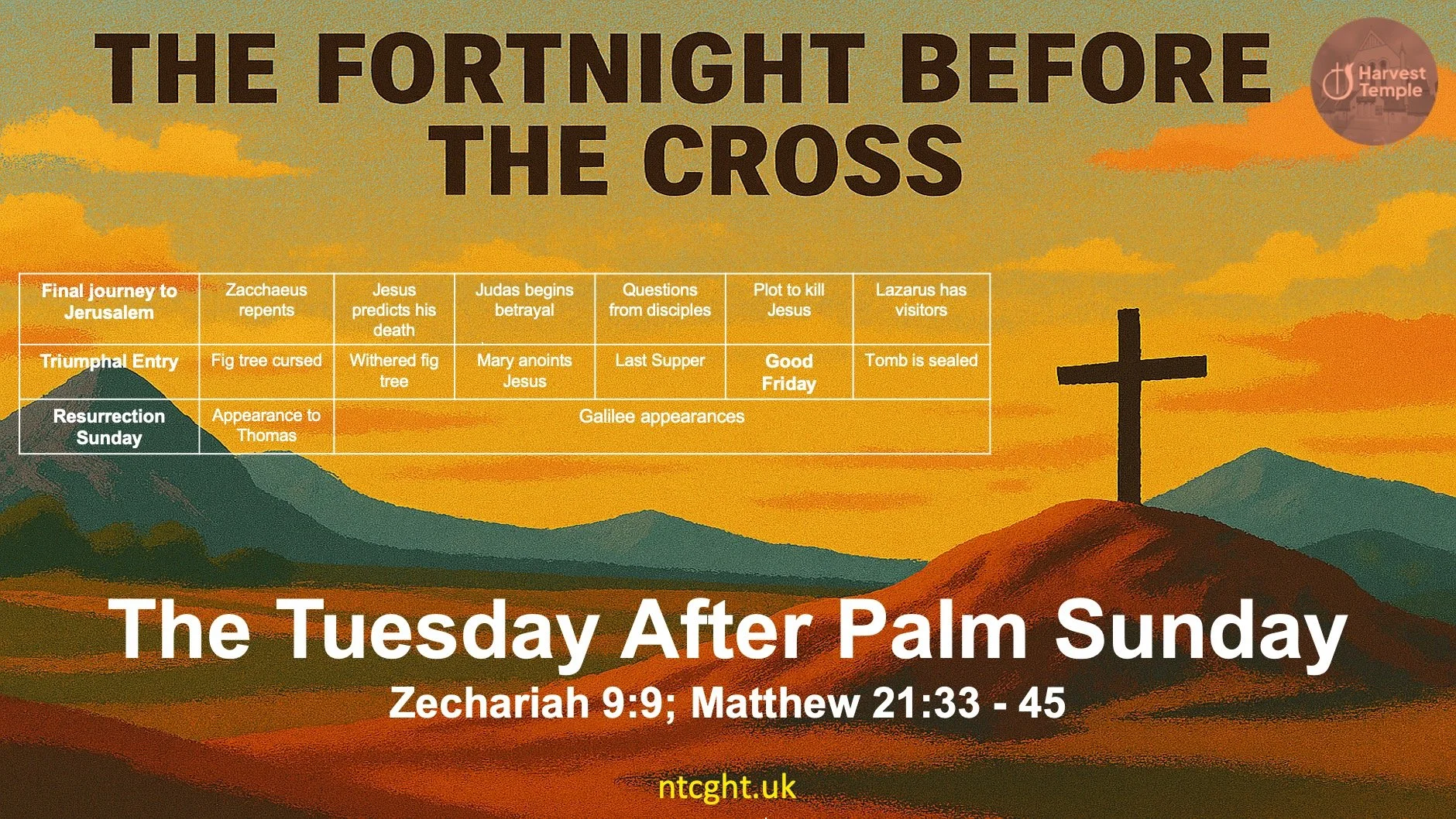 THE FORTNIGHT BEFORE THE CROSS

Harvest Temple

| Final journey to Jerusalem | Zacchaeus repents | Jesus predicts his death | Judas begins betrayal | Questions from disciples | Plot to kill Jesus | Lazarus has visitors |
|---|---|---|---|---|---|---|
| Triumphal Entry | Fig tree cursed | Withered fig tree | Mary anoints Jesus | Last Supper | Good Friday | Tomb is sealed |
| Resurrection Sunday | Appearance to Thomas | Galilee appearances | | | | |

The Tuesday After Palm Sunday

Zechariah 9:9; Matthew 21:33 - 45

ntcght.uk